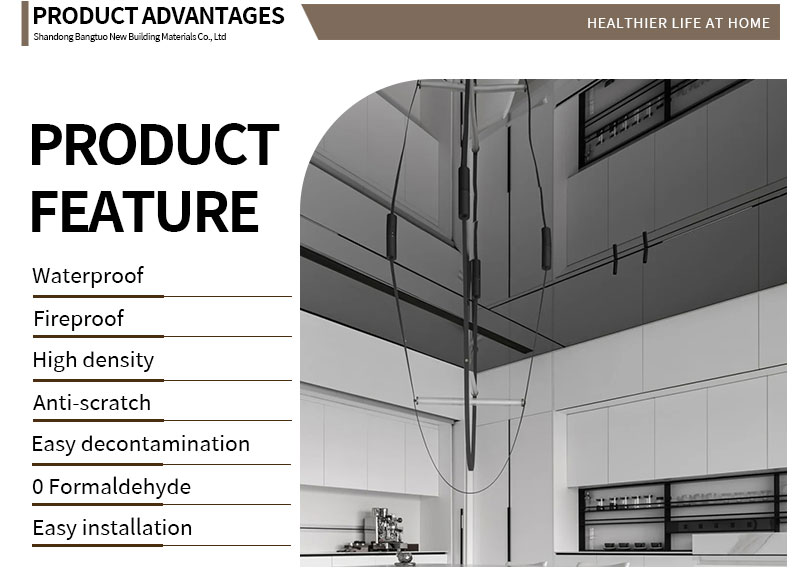 PRODUCT ADVANTAGES
Shandong Bangtuo New Building Materials Co., Ltd

HEALTHIER LIFE AT HOME

PRODUCT FEATURE

Waterproof

Fireproof

High density

Anti-scratch

Easy decontamination

0 Formaldehyde

Easy installation